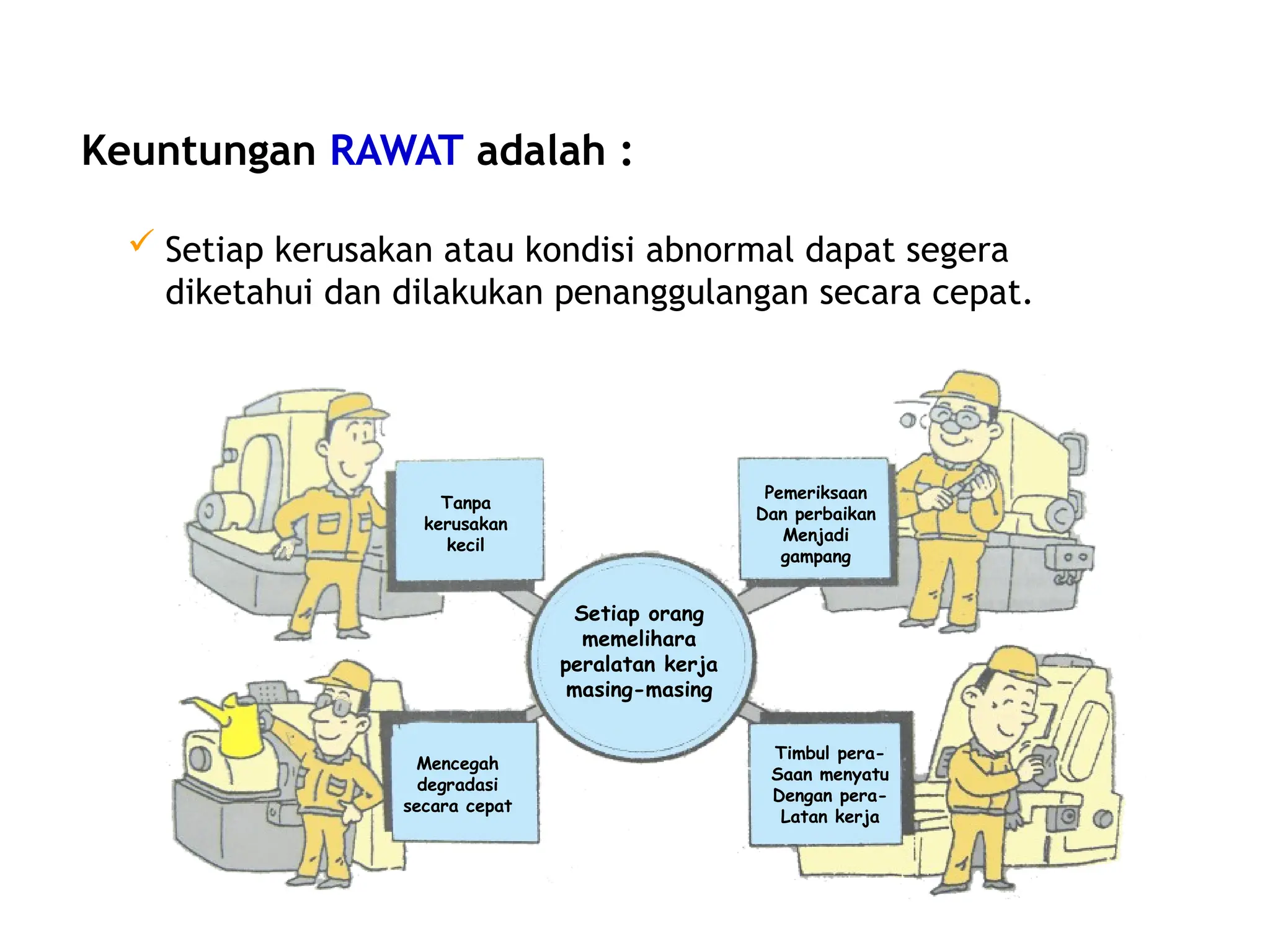 Keuntungan RAWAT adalah :

✓ Setiap kerusakan atau kondisi abnormal dapat segera diketahui dan dilakukan penanggulangan secara cepat.

Tanpa kerusakan kecil

Pemeriksaan Dan perbaikan Menjadi gampang

Setiap orang memelihara peralatan kerja masing-masing

Mencegah degradasi secara cepat

Timbul pera-Saan menyatu Dengan pera-Latan kerja